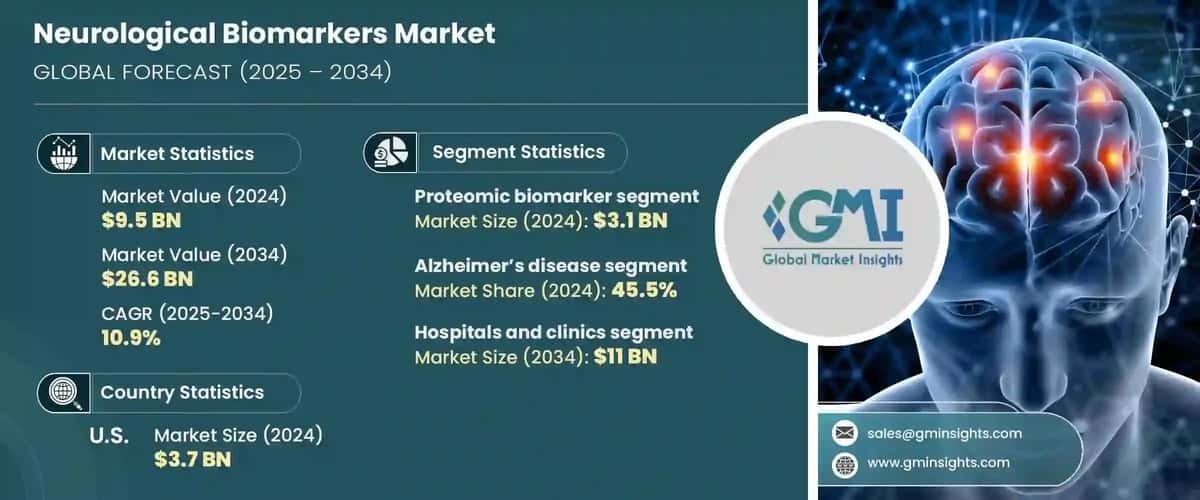 Neurological Biomarkers Market
GLOBAL FORECAST (2025 – 2034)

Market Statistics

Market Value (2024)
$9.5 BN

Market Value (2034)
$26.6 BN

CAGR (2025-2034)
10.9%

Country Statistics

U.S. Market Size (2024)
$3.7 BN

Segment Statistics

Proteomic biomarker segment
Market Size (2024): $3.1 BN

Alzheimer's disease segment
Market Share (2024): 45.5%

Hospitals and clinics segment
Market Size (2034): $11 BN

GMI
Global Market Insights

sales@gminsights.com
www.gminsights.com